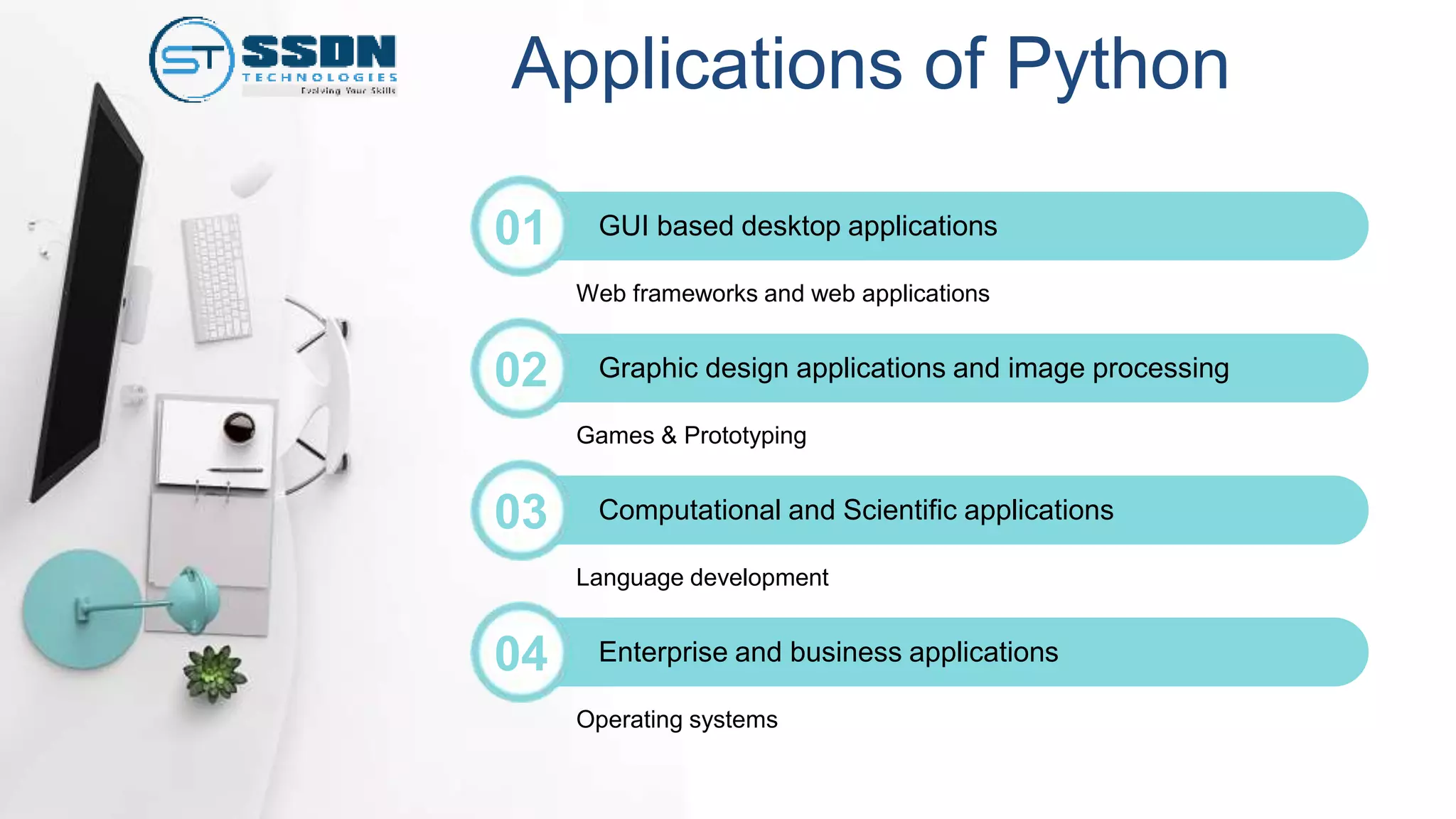 ST SSDN TECHNOLOGIES Evolving Your Skills

Applications of Python

01 GUI based desktop applications

Web frameworks and web applications

02 Graphic design applications and image processing

Games & Prototyping

03 Computational and Scientific applications

Language development

04 Enterprise and business applications

Operating systems